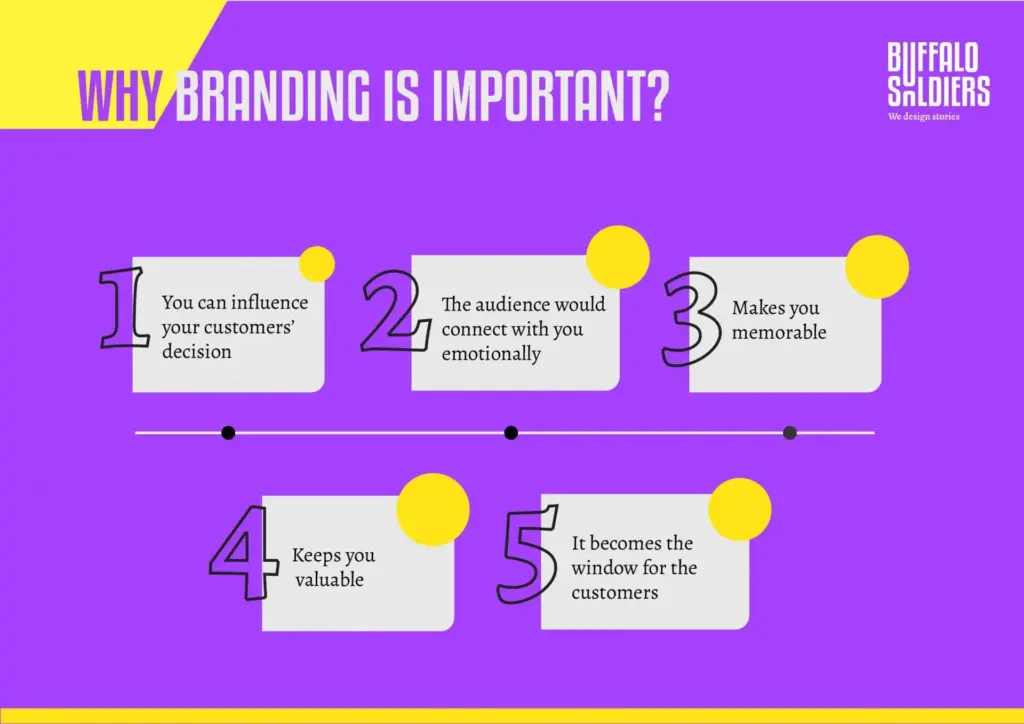 WHY BRANDING IS IMPORTANT?

BUFFALO SOLDIERS
We design stories

1 You can influence your customers' decision

2 The audience would connect with you emotionally

3 Makes you memorable

4 Keeps you valuable

5 It becomes the window for the customers